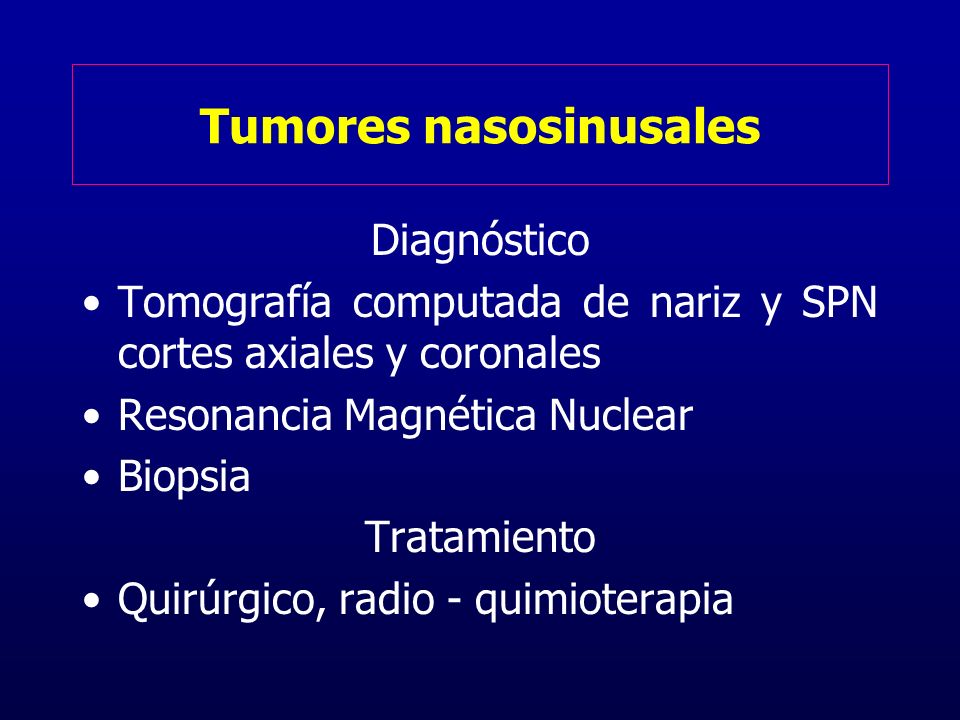 Tumores nasosinusales

Diagnóstico

• Tomografía computada de nariz y SPN cortes axiales y coronales
• Resonancia Magnética Nuclear
• Biopsia

Tratamiento

• Quirúrgico, radio - quimioterapia